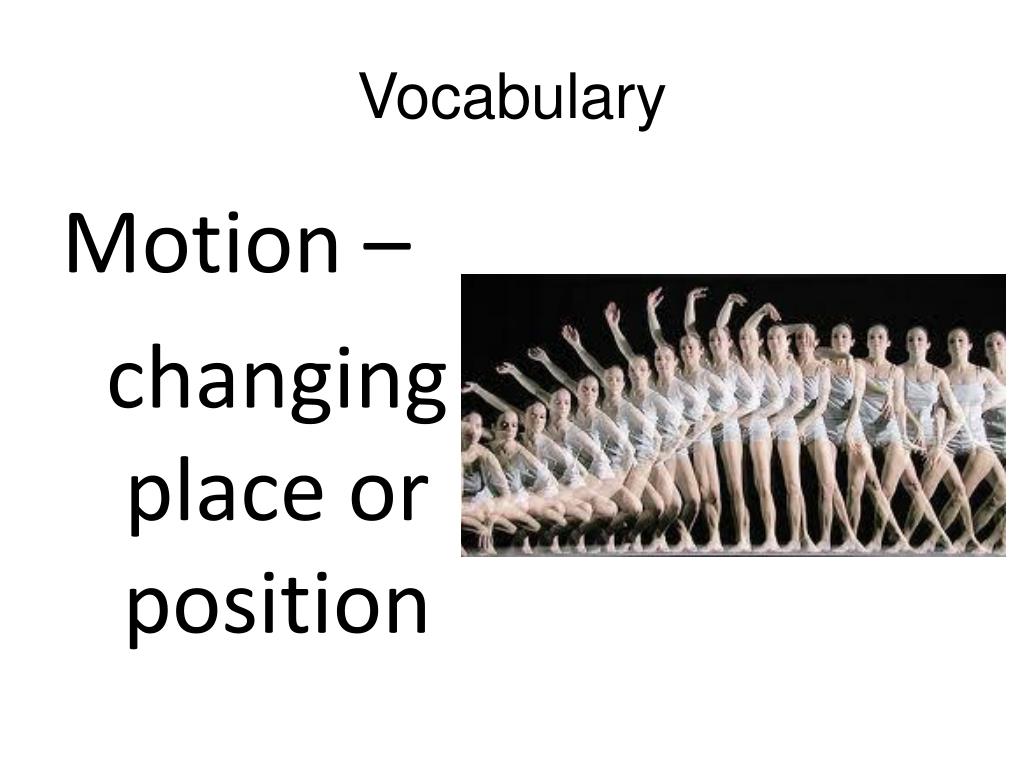 Vocabulary

Motion –

changing place or position